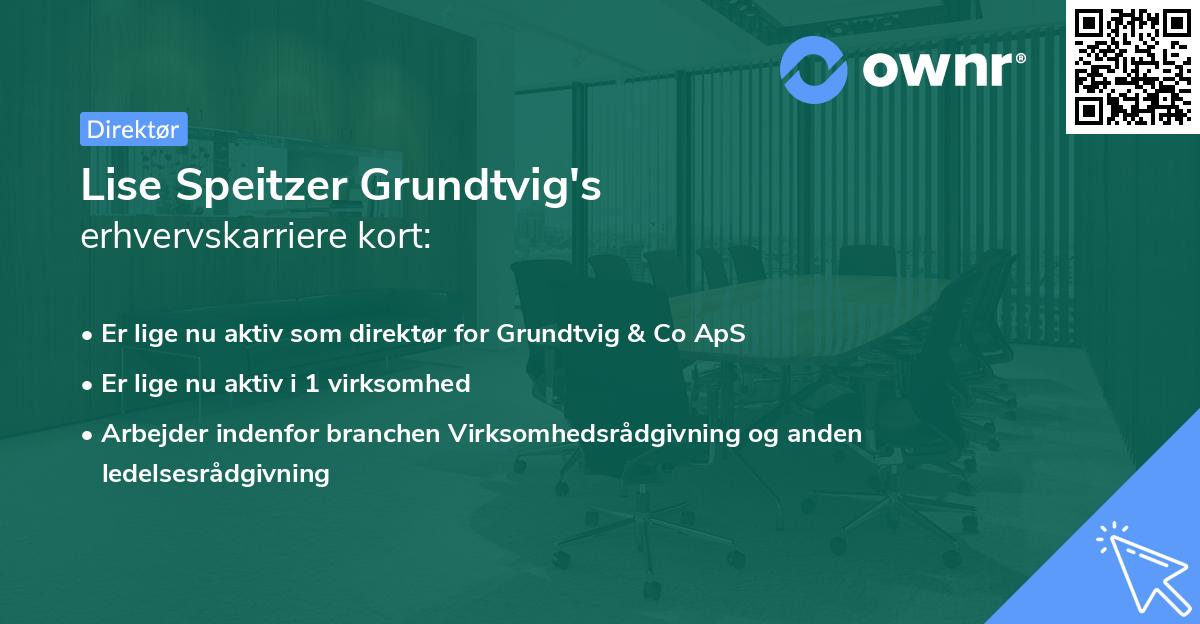 ownr®

Direktør

Lise Speitzer Grundtvig's
erhvervskarriere kort:

• Er lige nu aktiv som direktør for Grundtvig & Co ApS
• Er lige nu aktiv i 1 virksomhed
• Arbejder indenfor branchen Virksomhedsrådgivning og anden ledelsesrådgivning